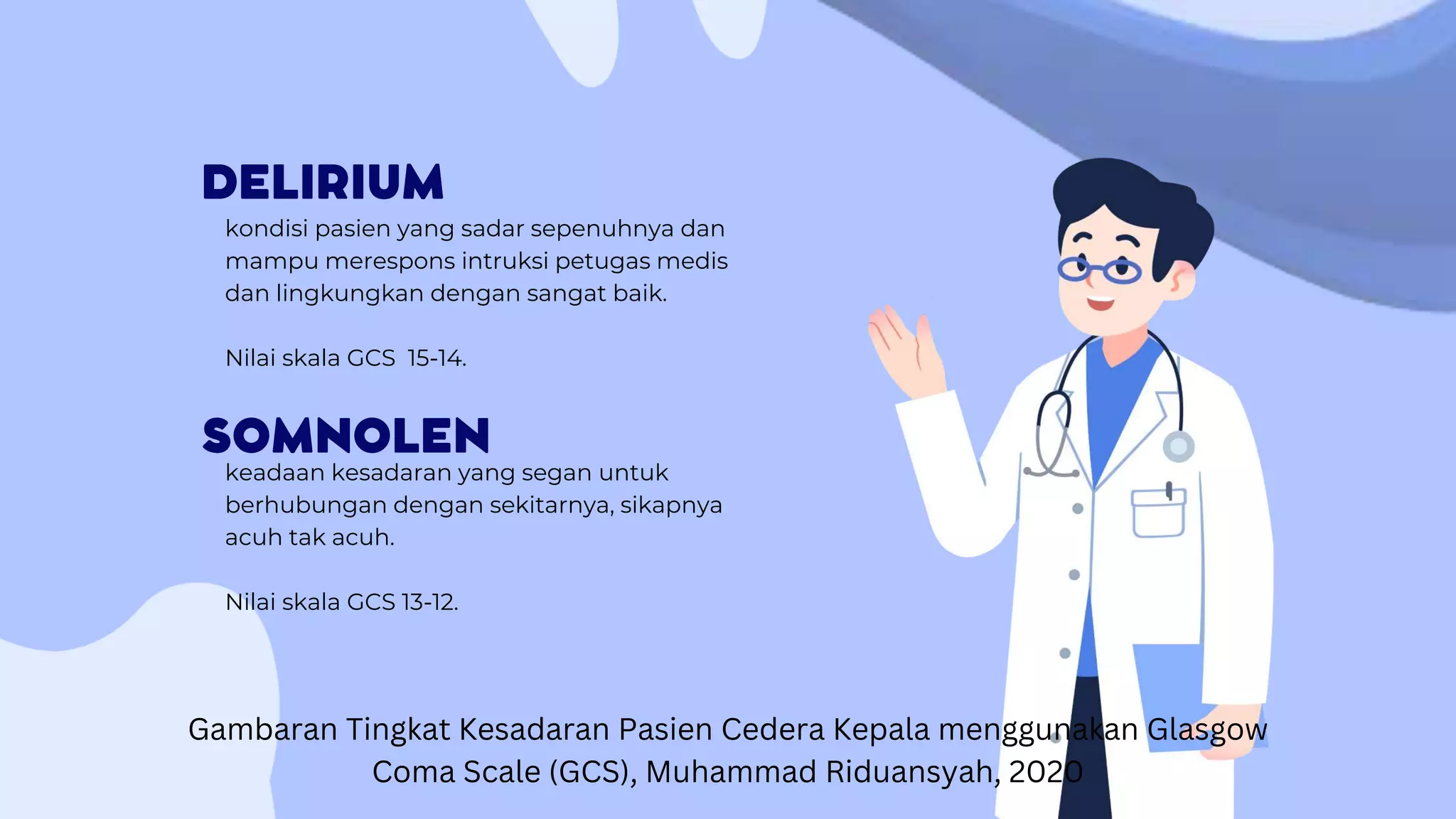 DELIRIUM

kondisi pasien yang sadar sepenuhnya dan mampu merespons intruksi petugas medis dan lingkungkan dengan sangat baik.

Nilai skala GCS  15-14.

SOMNOLEN

keadaan kesadaran yang segan untuk berhubungan dengan sekitarnya, sikapnya acuh tak acuh.

Nilai skala GCS 13-12.

Gambaran Tingkat Kesadaran Pasien Cedera Kepala menggunakan Glasgow Coma Scale (GCS), Muhammad Riduansyah, 2020